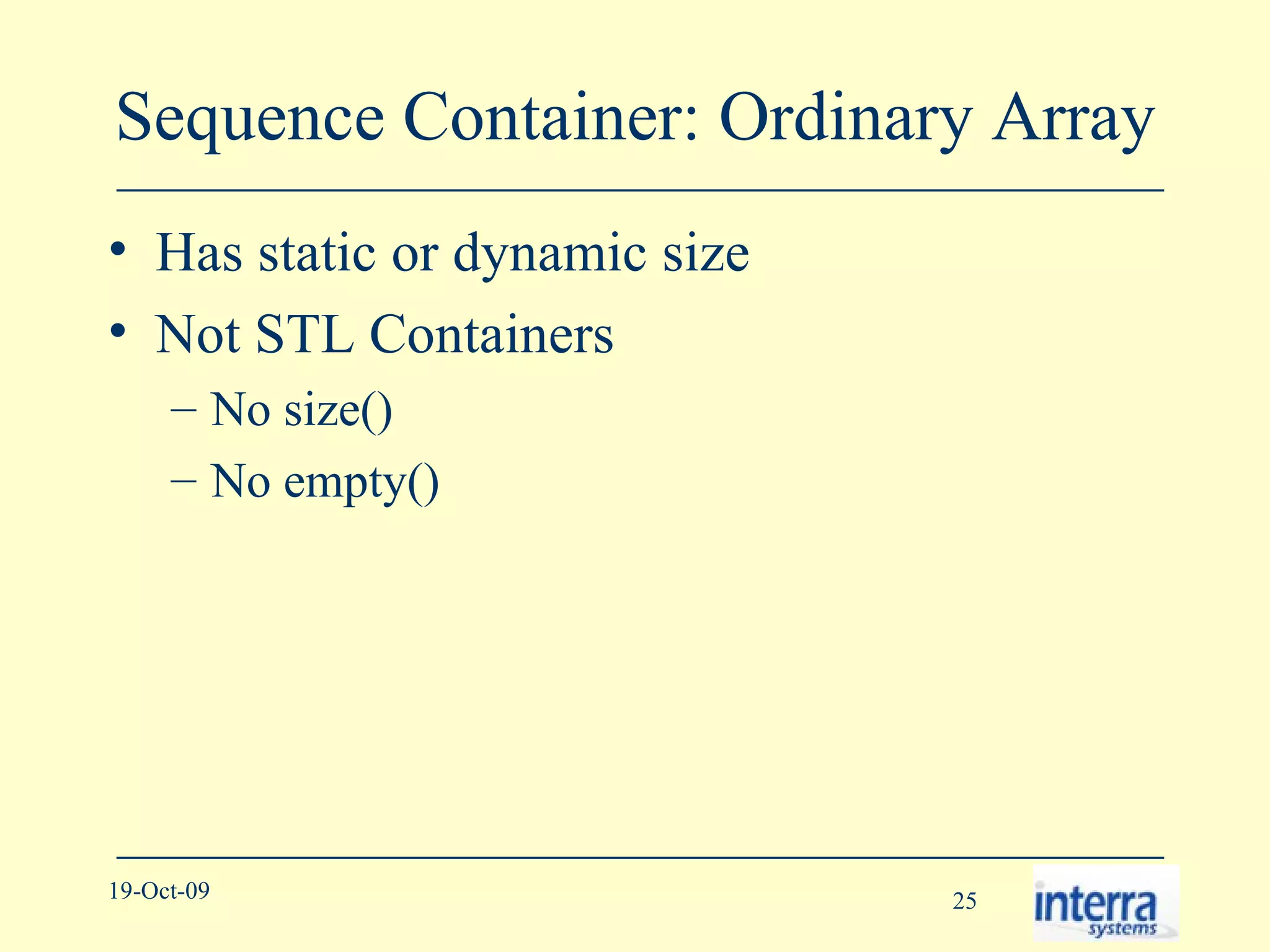 Sequence Container: Ordinary Array

• Has static or dynamic size
• Not STL Containers
– No size()
– No empty()

19-Oct-09

25

interra systems